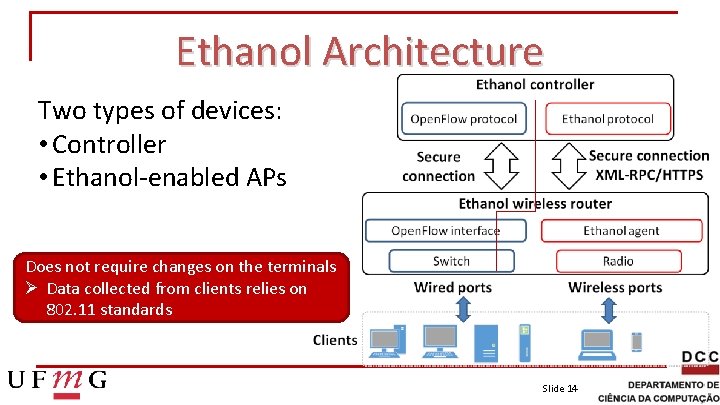 Ethanol Architecture

Two types of devices:
• Controller
• Ethanol-enabled APs

Does not require changes on the terminals
➢ Data collected from clients relies on 802.11 standards

Ethanol controller
OpenFlow protocol
Ethanol protocol
Secure connection
Secure connection XML-RPC/HTTPS
Ethanol wireless router
OpenFlow interface
Ethanol agent
Switch
Radio
Wired ports
Wireless ports
Clients

UFMG

Slide 14

DCC
DEPARTAMENTO DE CIÊNCIA DA COMPUTAÇÃO